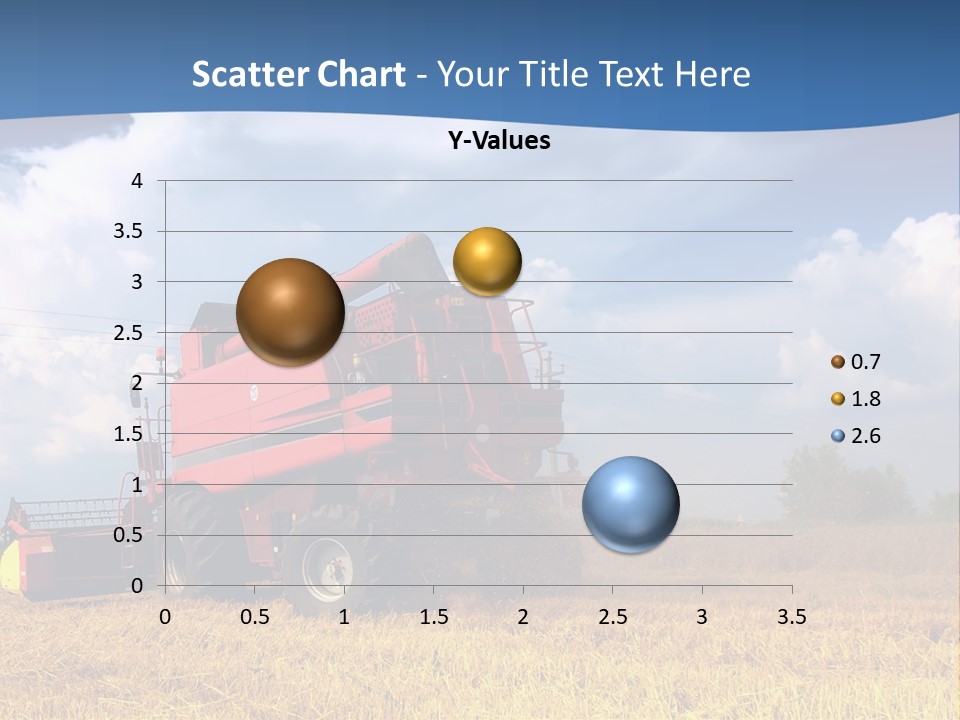 Scatter Chart - Your Title Text Here

Y-Values

4
3.5
3
2.5
2
1.5
1
0.5
0

0 0.5 1 1.5 2 2.5 3 3.5

0.7
1.8
2.6